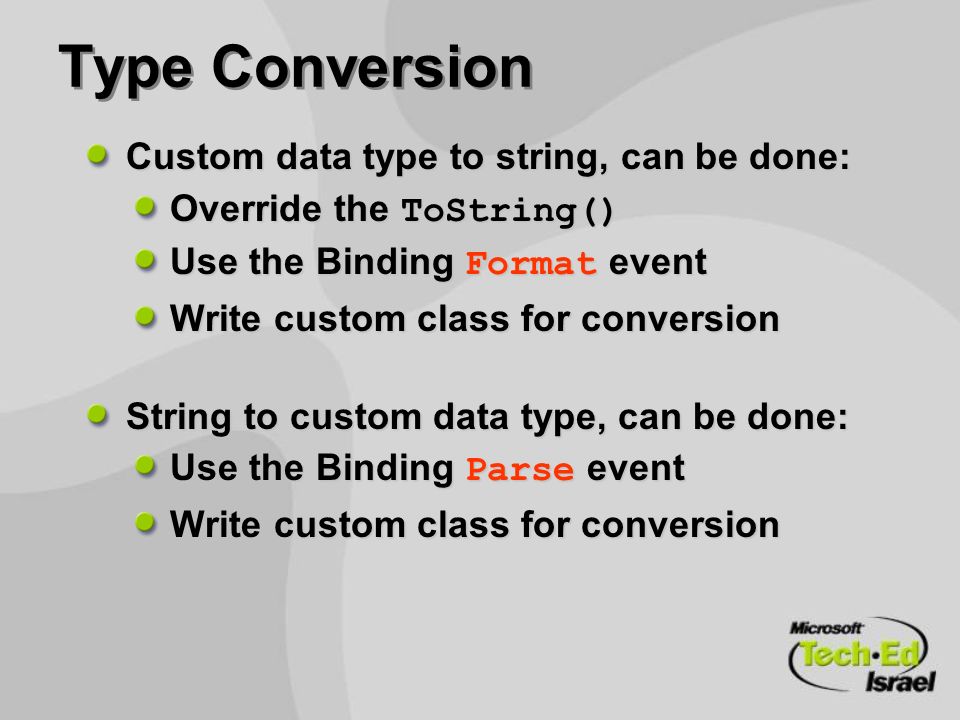 Type Conversion

Custom data type to string, can be done:

Override the ToString()

Use the Binding Format event

Write custom class for conversion

String to custom data type, can be done:

Use the Binding Parse event

Write custom class for conversion

Microsoft Tech·Ed Israel